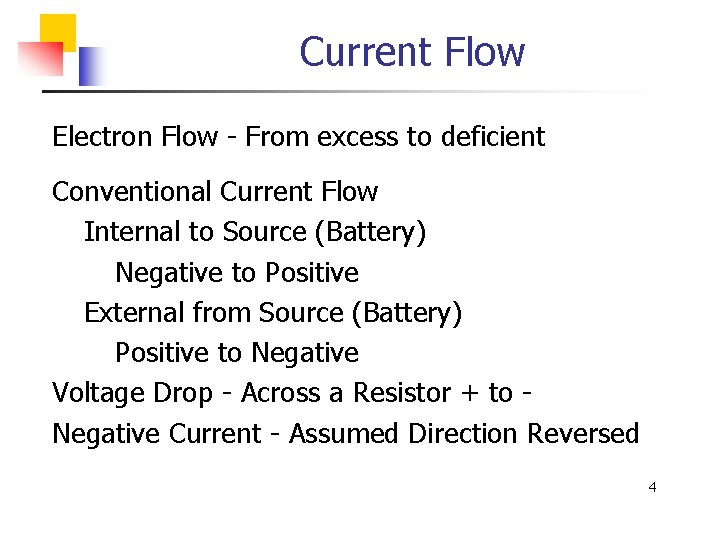 Current Flow

Electron Flow - From excess to deficient

Conventional Current Flow

Internal to Source (Battery)

Negative to Positive

External from Source (Battery)

Positive to Negative

Voltage Drop - Across a Resistor + to -

Negative Current - Assumed Direction Reversed

4